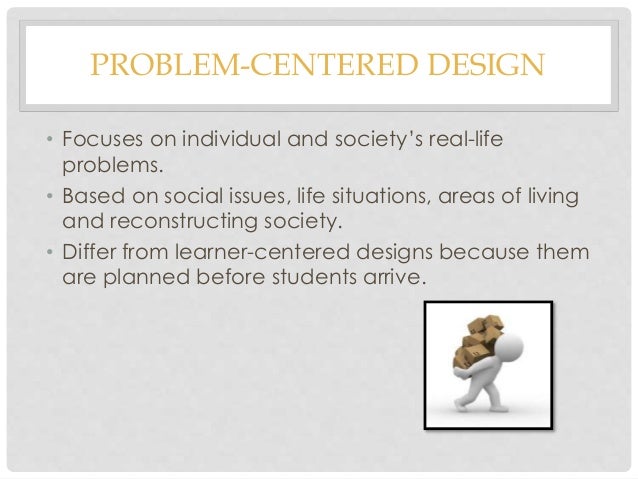 PROBLEM-CENTERED DESIGN

• Focuses on individual and society's real-life problems.

• Based on social issues, life situations, areas of living and reconstructing society.

• Differ from learner-centered designs because them are planned before students arrive.